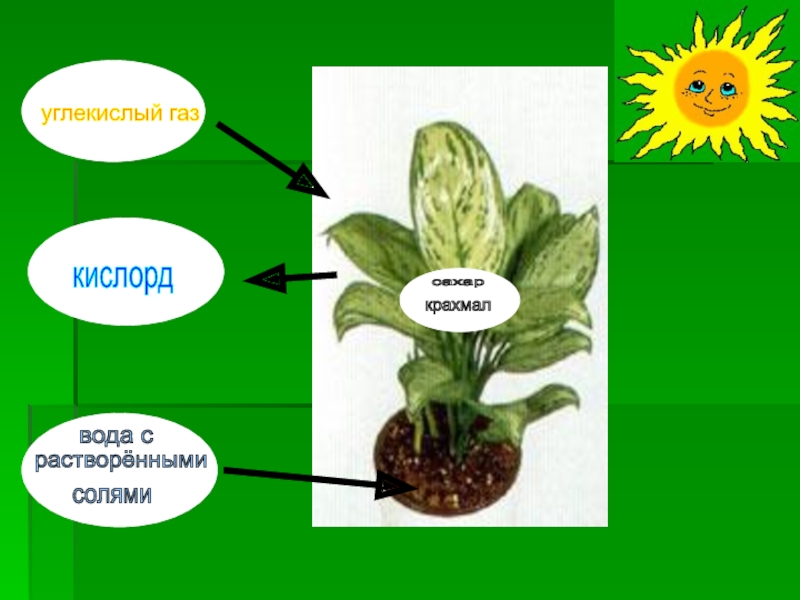 углекислый газ

кислорд

сахар
крахмал

вода с растворёнными солями